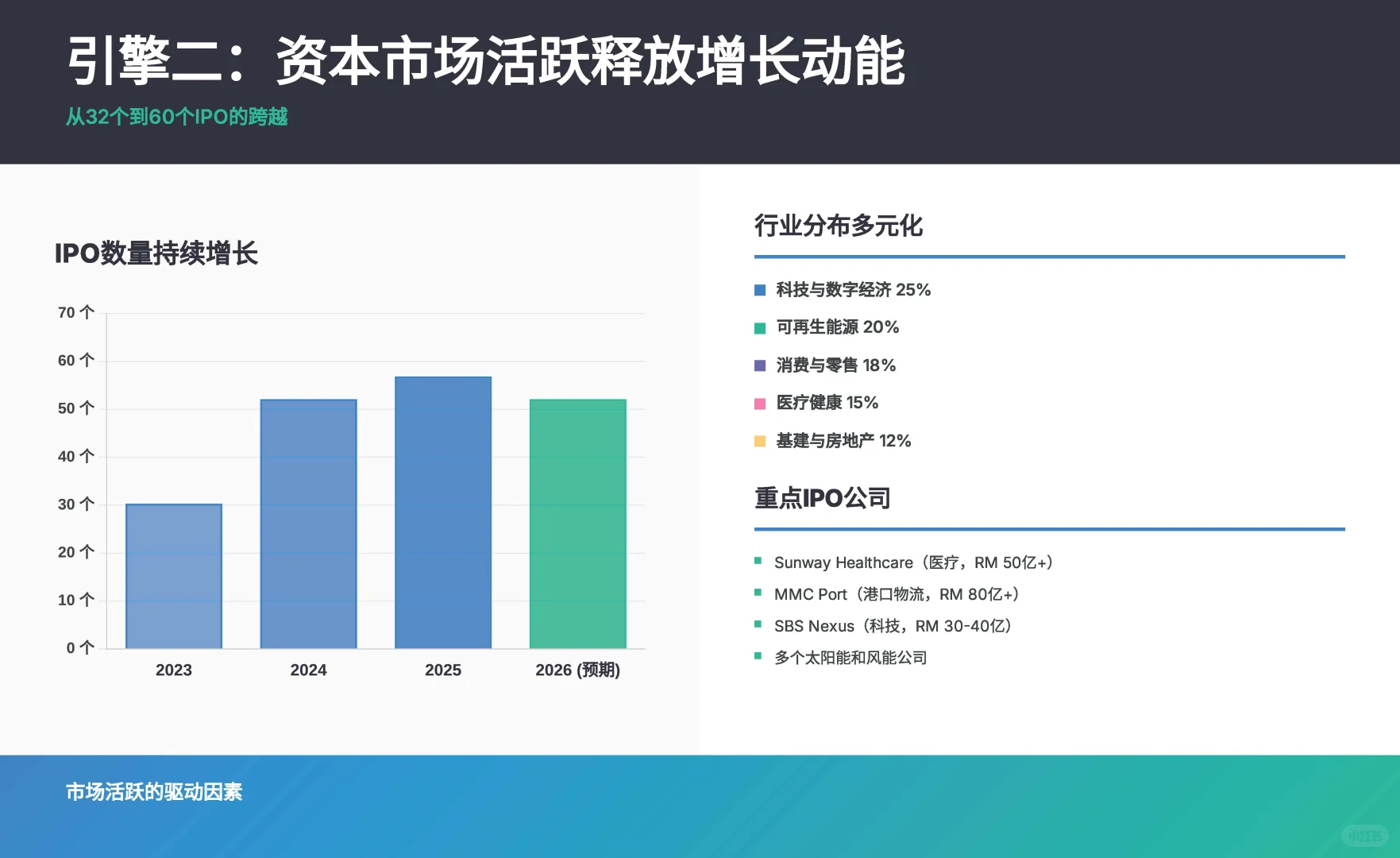 引擎二：资本市场活跃释放增长动能

从32个到60个IPO的跨越

IPO数量持续增长

70 个
60 个
50 个
40 个
30 个
20 个
10 个
0 个

2023
2024
2025
2026 (预期)

行业分布多元化

科技与数字经济 25%
可再生能源 20%
消费与零售 18%
医疗健康 15%
基建与房地产 12%

重点IPO公司

Sunway Healthcare（医疗，RM 50亿+）
MMC Port（港口物流，RM 80亿+）
SBS Nexus（科技，RM 30-40亿）
多个太阳能和风能公司

市场活跃的驱动因素

小红书